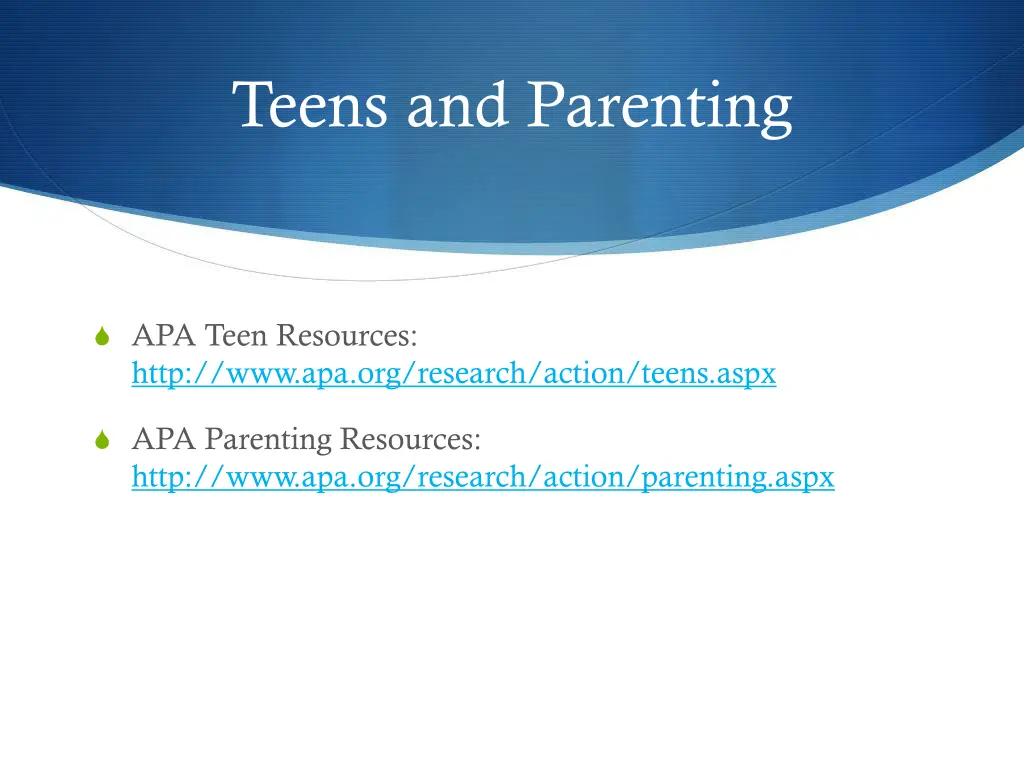 Teens and Parenting

APA Teen Resources: http://www.apa.org/research/action/teens.aspx

APA Parenting Resources: http://www.apa.org/research/action/parenting.aspx